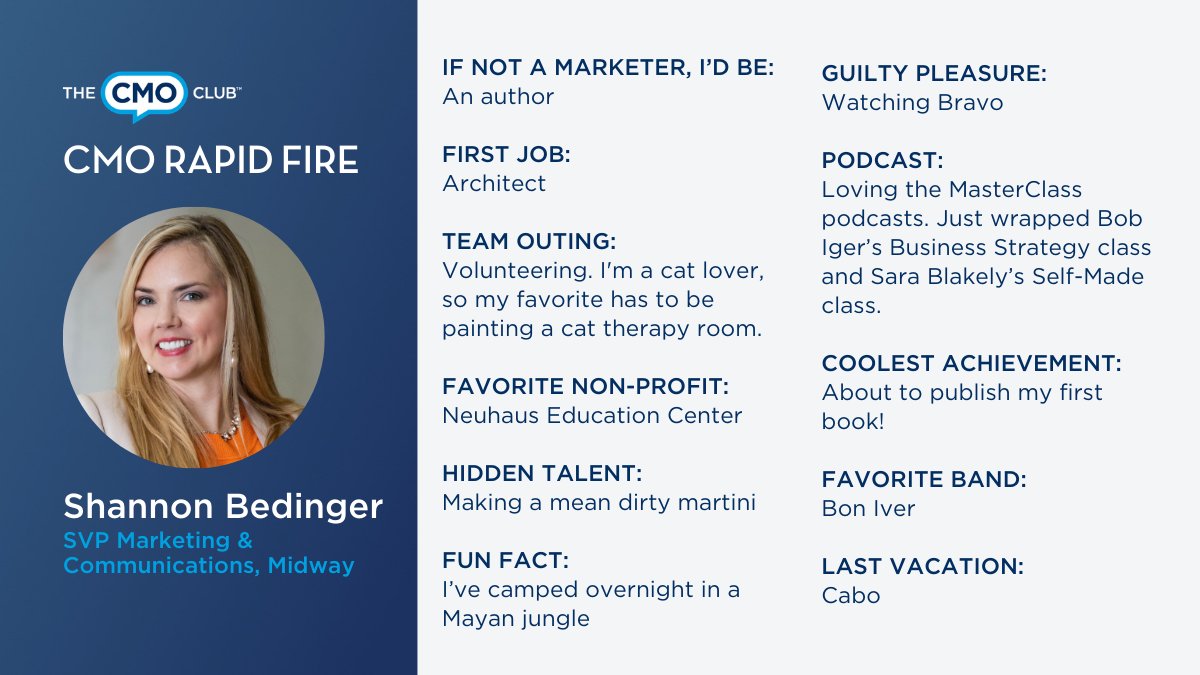 THE CMO CLUB™

CMO RAPID FIRE

Shannon Bedinger

SVP Marketing & Communications, Midway

IF NOT A MARKETER, I'D BE:
An author

FIRST JOB:
Architect

TEAM OUTING:
Volunteering. I'm a cat lover, so my favorite has to be painting a cat therapy room.

FAVORITE NON-PROFIT:
Neuhaus Education Center

HIDDEN TALENT:
Making a mean dirty martini

FUN FACT:
I've camped overnight in a Mayan jungle

GUILTY PLEASURE:
Watching Bravo

PODCAST:
Loving the MasterClass podcasts. Just wrapped Bob Iger's Business Strategy class and Sara Blakely's Self-Made class.

COOLEST ACHIEVEMENT:
About to publish my first book!

FAVORITE BAND:
Bon Iver

LAST VACATION:
Cabo